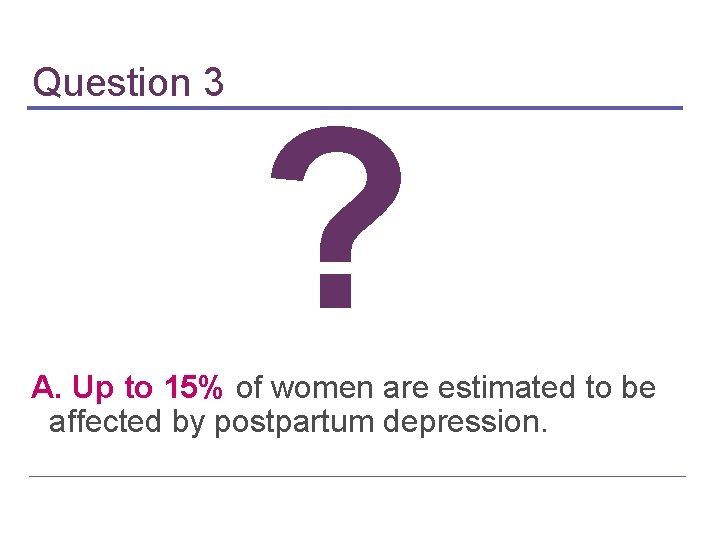 Question 3

?

A. Up to 15% of women are estimated to be affected by postpartum depression.